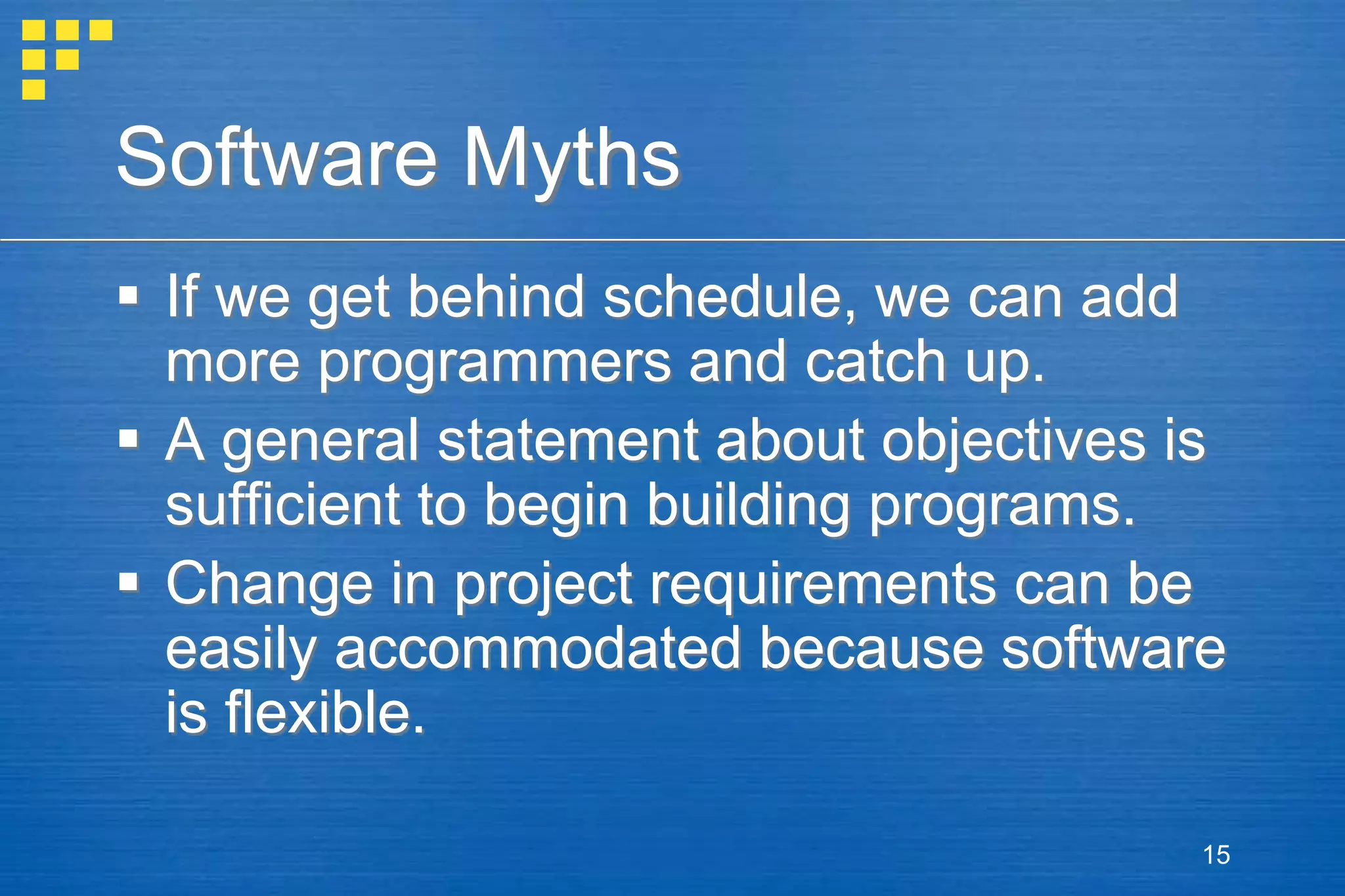 Software Myths

▪ If we get behind schedule, we can add more programmers and catch up.

▪ A general statement about objectives is sufficient to begin building programs.

▪ Change in project requirements can be easily accommodated because software is flexible.

15